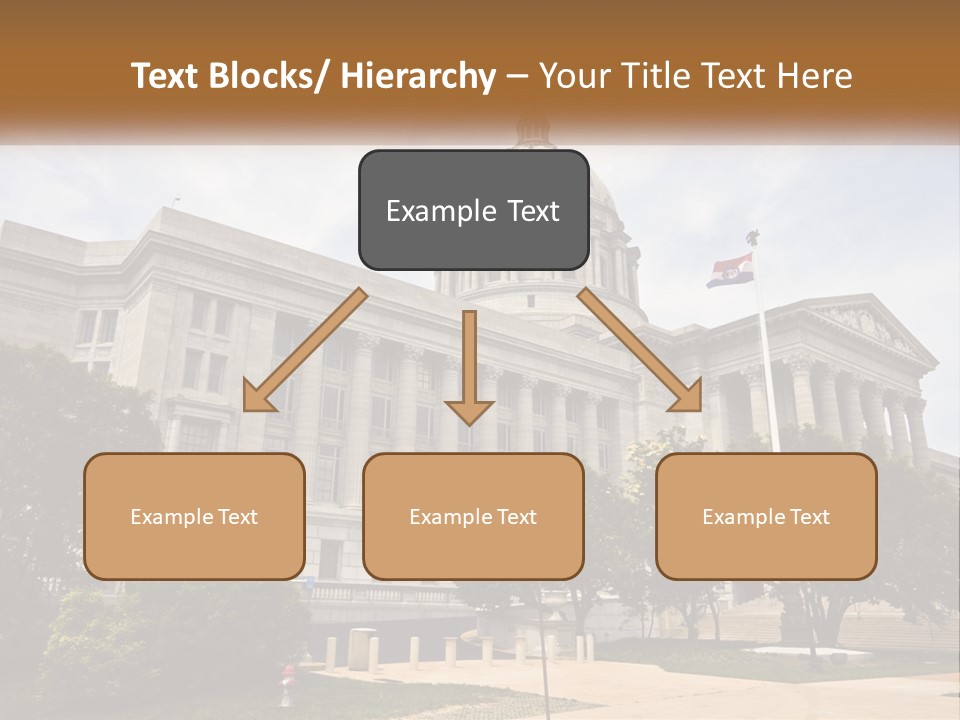 Text Blocks/ Hierarchy – Your Title Text Here

Example Text

Example Text

Example Text

Example Text